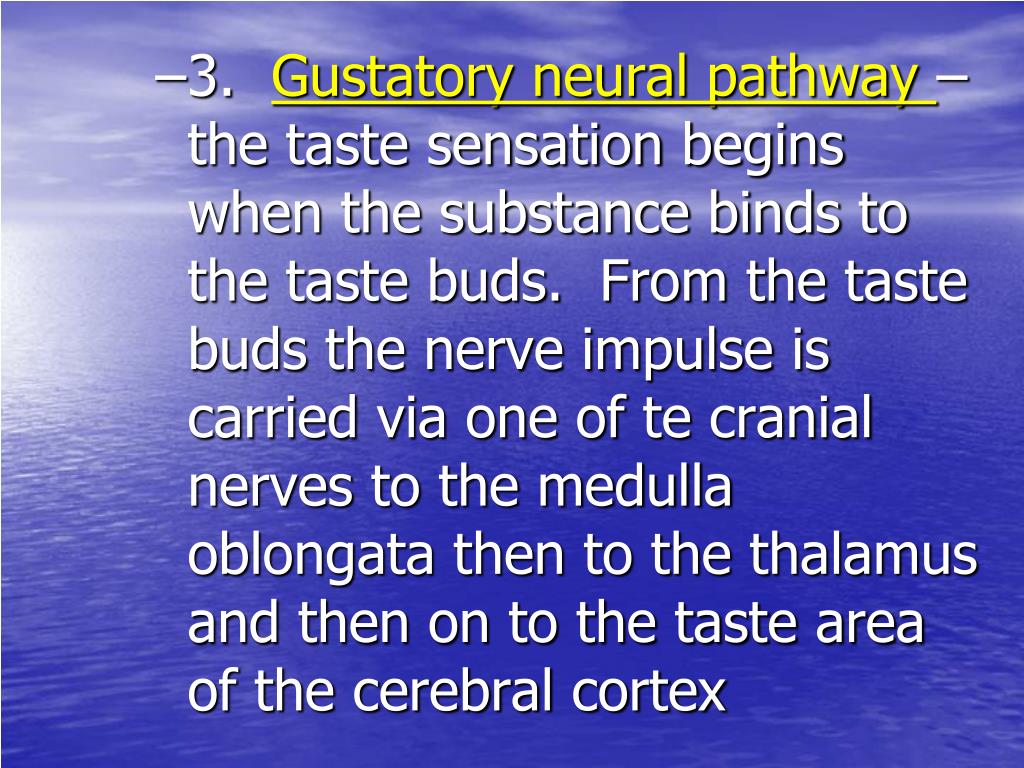 –3. Gustatory neural pathway – the taste sensation begins when the substance binds to the taste buds. From the taste buds the nerve impulse is carried via one of te cranial nerves to the medulla oblongata then to the thalamus and then on to the taste area of the cerebral cortex